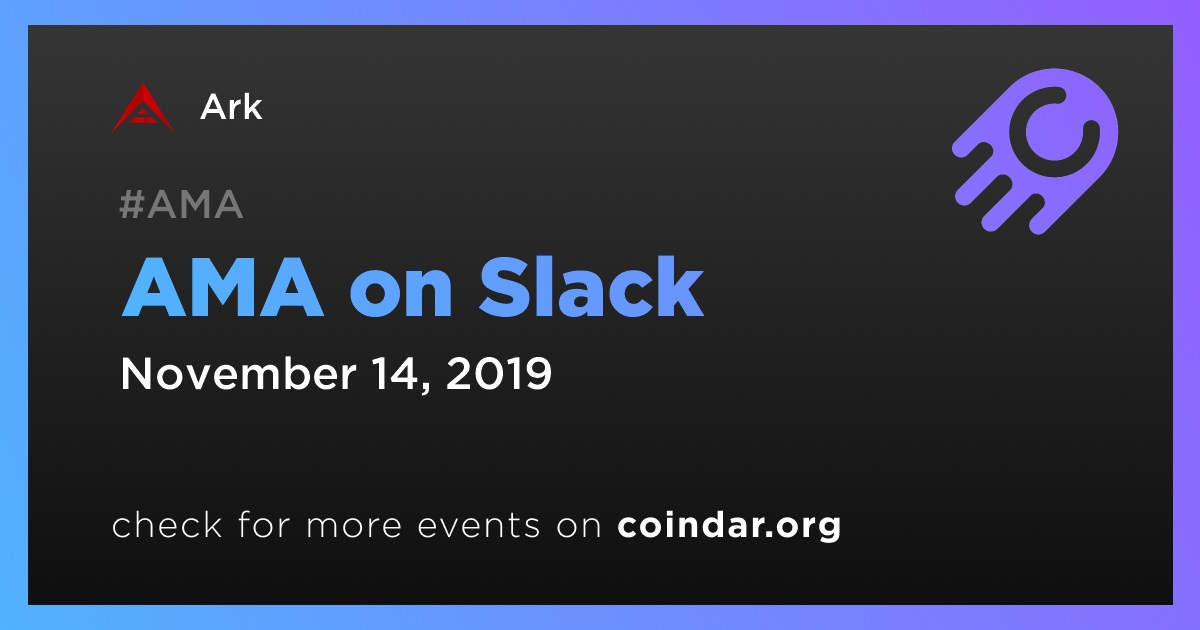 Ark

#AMA

AMA on Slack

November 14, 2019

check for more events on coindar.org